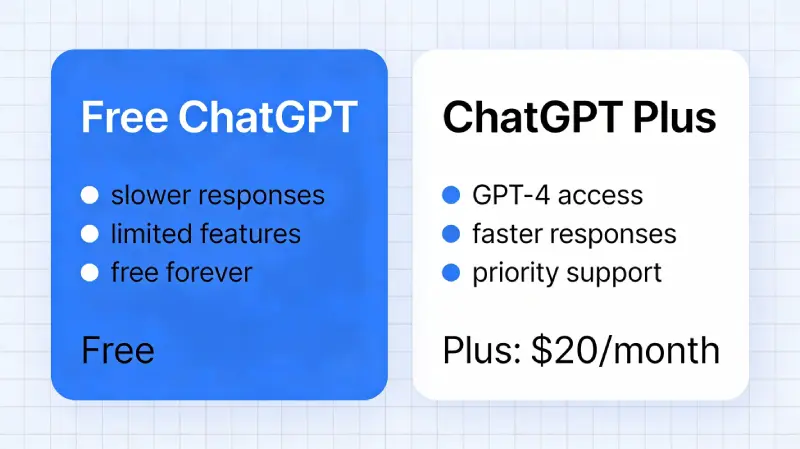 Free ChatGPT

- slower responses
- limited features
- free forever

Free

ChatGPT Plus

- GPT-4 access
- faster responses
- priority support

Plus: \$20/month